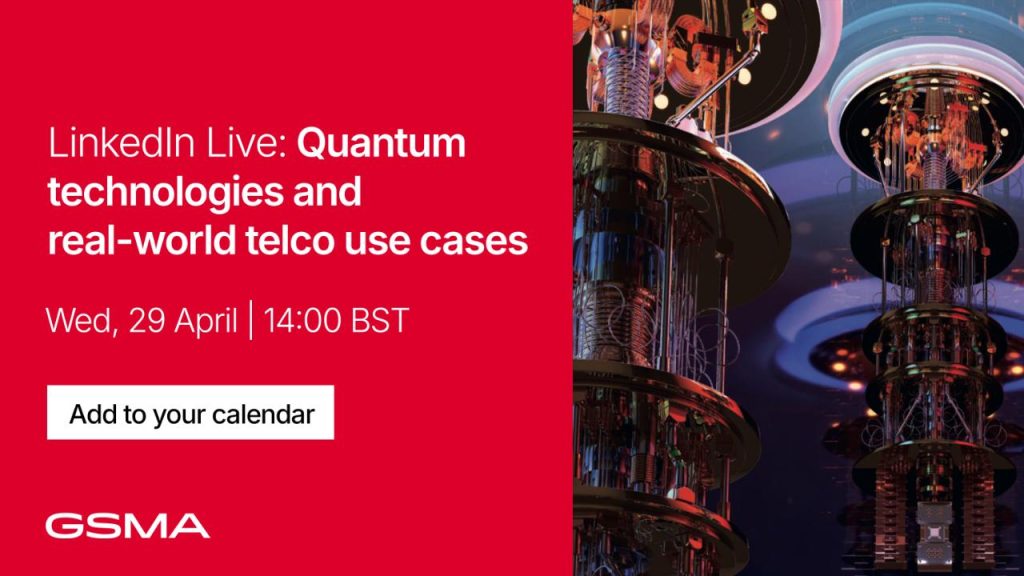 LinkedIn Live: Quantum technologies and real-world telco use cases

Wed, 29 April | 14:00 BST

Add to your calendar

GSMA